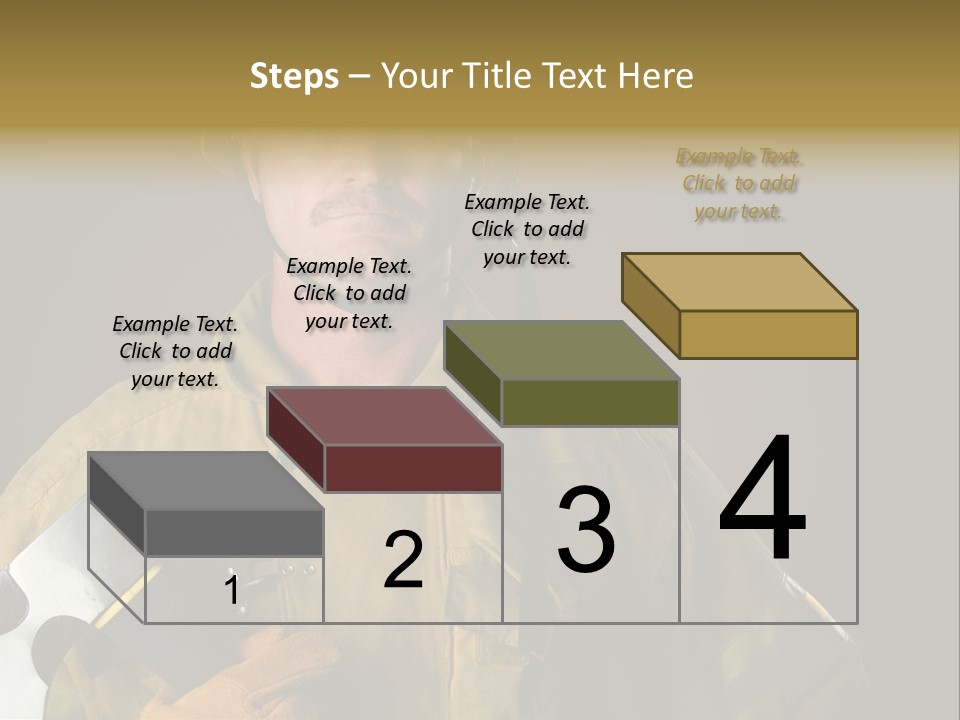 Steps – Your Title Text Here

Example Text. Click to add your text.

Example Text. Click to add your text.

Example Text. Click to add your text.

Example Text. Click to add your text.

1

2

3

4